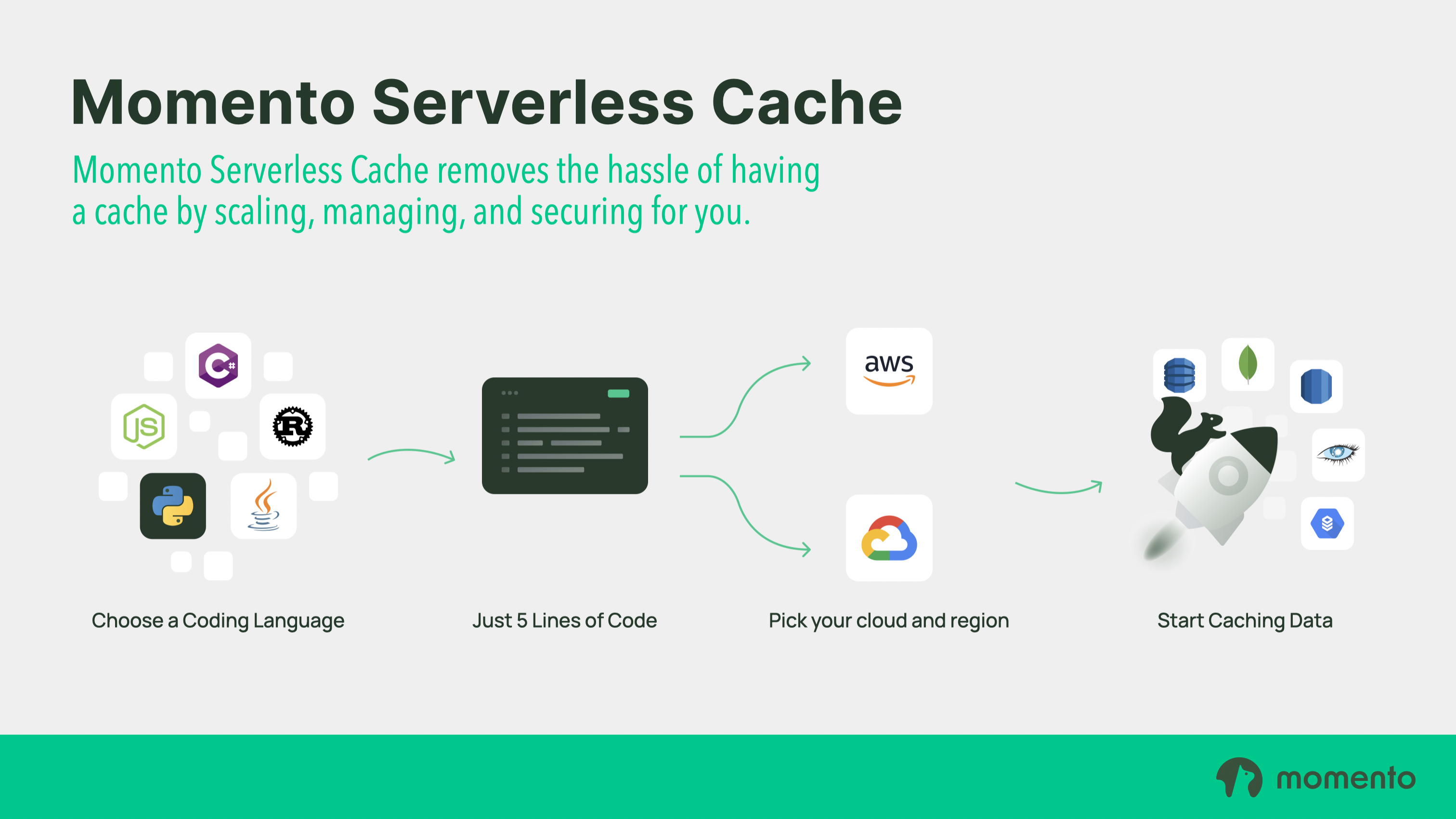 Momento Serverless Cache

Momento Serverless Cache removes the hassle of having a cache by scaling, managing, and securing for you.

C#

JS

R

aws

Choose a Coding Language

Just 5 Lines of Code

Pick your cloud and region

Start Caching Data

momento